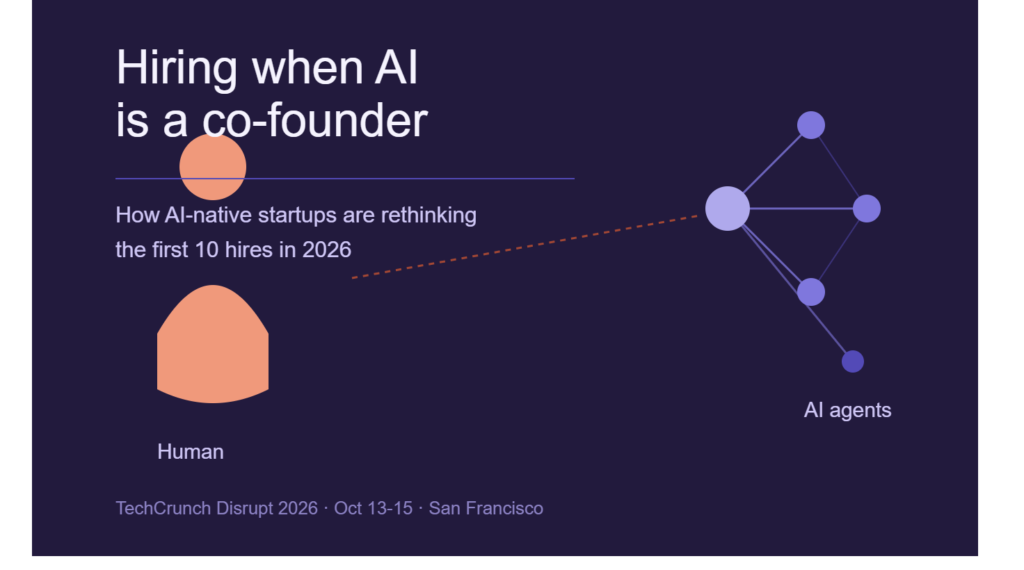 Hiring when AI is a co-founder

How AI-native startups are rethinking the first 10 hires in 2026

Human

AI agents

TechCrunch Disrupt 2026 · Oct 13-15 · San Francisco